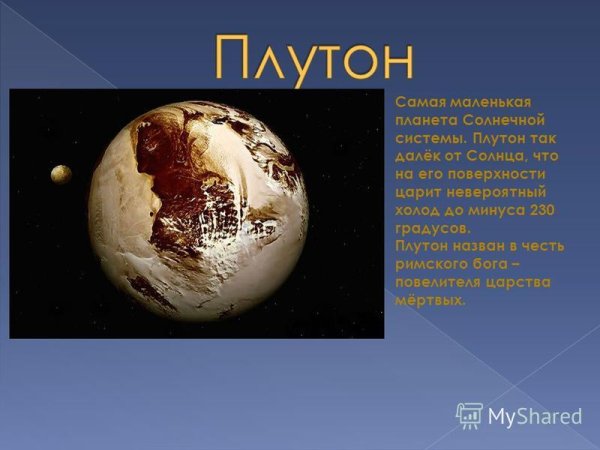 Плутон

Самая маленькая планета Солнечной системы. Плутон так далёк от Солнца, что на его поверхности царит невероятный холод до минуса 230 градусов.
Плутон назван в честь римского бога – повелителя царства мёртвых.

MyShared